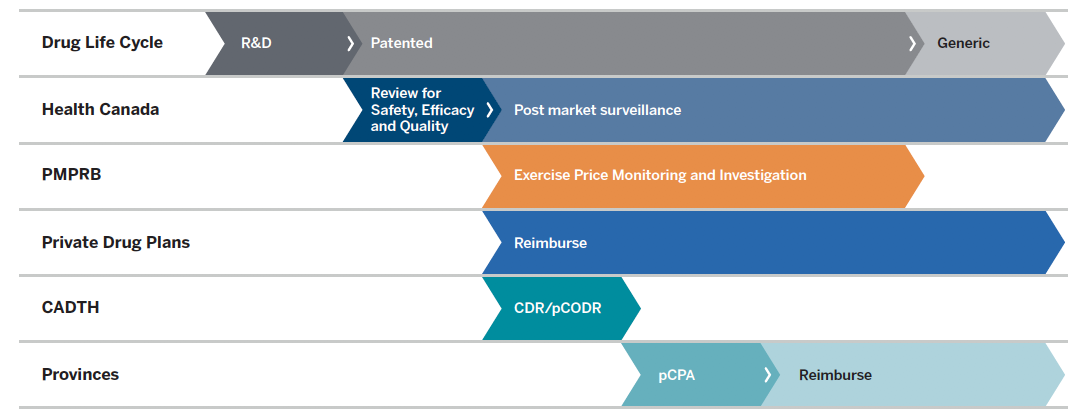 Drug Life Cycle
R&D
Patented
Generic

Health Canada
Review for Safety, Efficacy and Quality
Post market surveillance

PMPRB
Exercise Price Monitoring and Investigation

Private Drug Plans
Reimburse

CADTH
CDR/pCODR

Provinces
pCPA
Reimburse